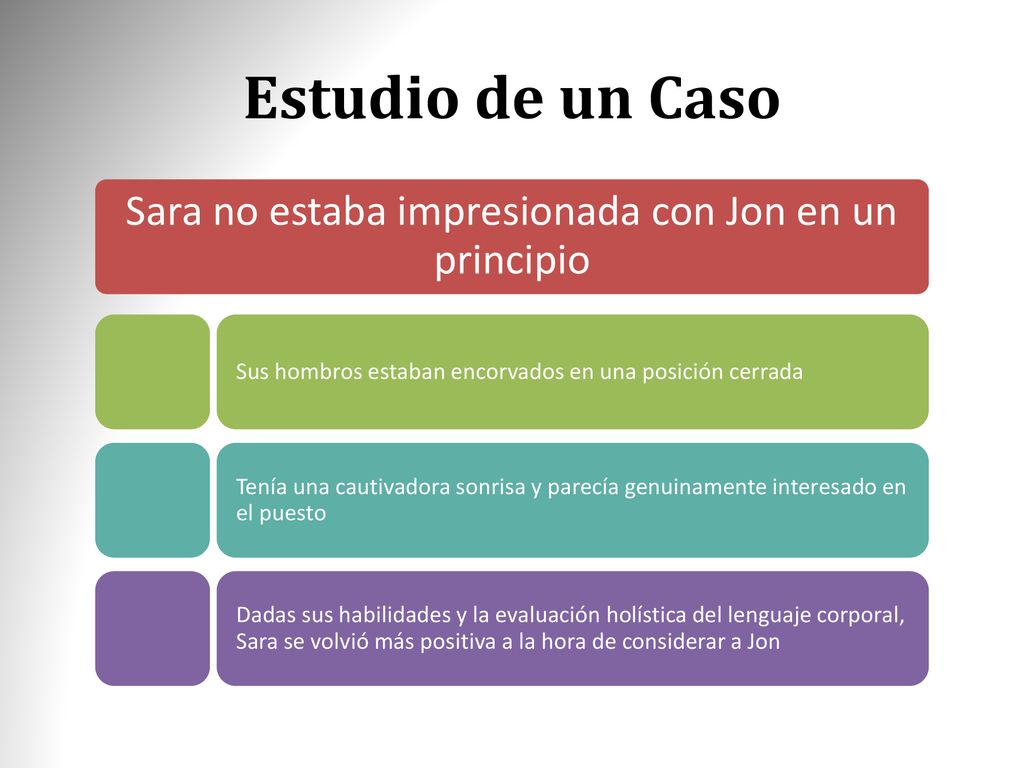 Estudio de un Caso

Sara no estaba impresionada con Jon en un principio

Sus hombros estaban encorvados en una posición cerrada

Tenía una cautivadora sonrisa y parecía genuinamente interesado en el puesto

Dadas sus habilidades y la evaluación holística del lenguaje corporal, Sara se volvió más positiva a la hora de considerar a Jon